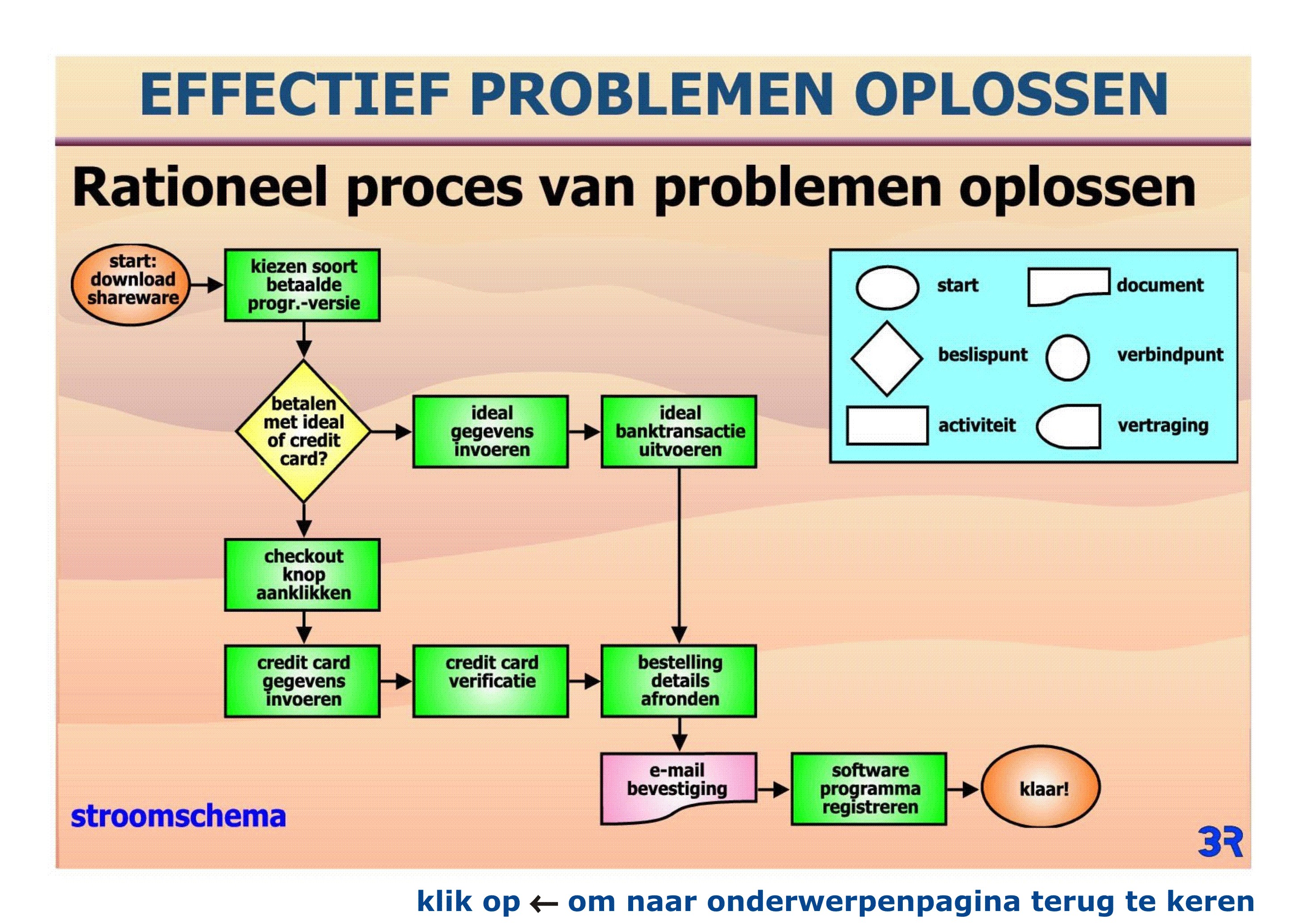 EFFECTIEF PROBLEMEN OPLOSSEN

Rationeel proces van problemen oplossen

start: download shareware

kiezen soort betaalde progr.-versie

betalen met ideal of credit card?

ideal gegevens invoeren

ideal banktransactie uitvoeren

checkout knop aanklikken

credit card gegevens invoeren

credit card verificatie

bestelling details afronden

e-mail bevestiging

software programma registreren

klaar!

start

document

beslispunt

verbindpunt

activiteit

vertraging

stroomschema

3R

klik op ← om naar onderwerpenpagina terug te keren